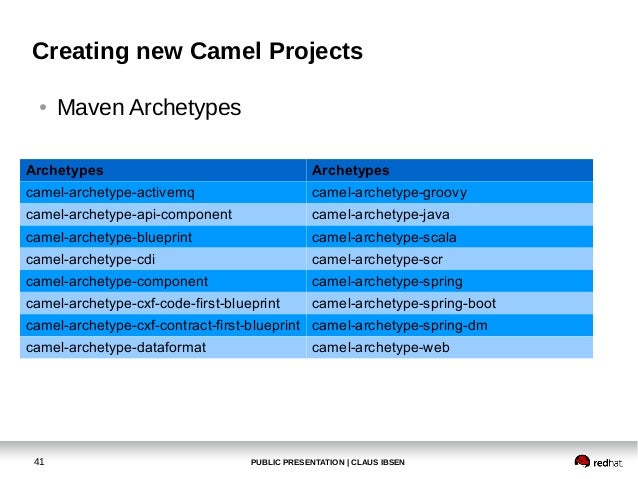 Creating new Camel Projects

• Maven Archetypes

| Archetypes | Archetypes |
|---|---|
| camel-archetype-activemq | camel-archetype-groovy |
| camel-archetype-api-component | camel-archetype-java |
| camel-archetype-blueprint | camel-archetype-scala |
| camel-archetype-cdi | camel-archetype-scr |
| camel-archetype-component | camel-archetype-spring |
| camel-archetype-cxf-code-first-blueprint | camel-archetype-spring-boot |
| camel-archetype-cxf-contract-first-blueprint | camel-archetype-spring-dm |
| camel-archetype-dataformat | camel-archetype-web |

41

PUBLIC PRESENTATION | CLAUS IBSEN

redhat